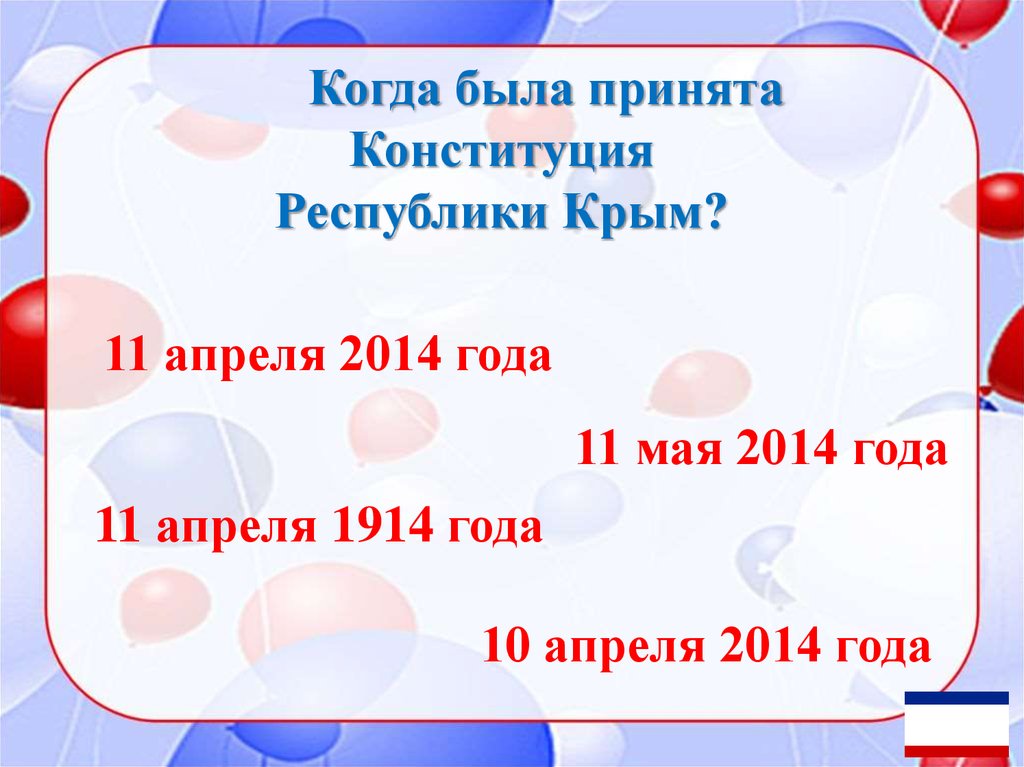 Когда была принята Конституция Республики Крым?

11 апреля 2014 года

11 мая 2014 года

11 апреля 1914 года

10 апреля 2014 года